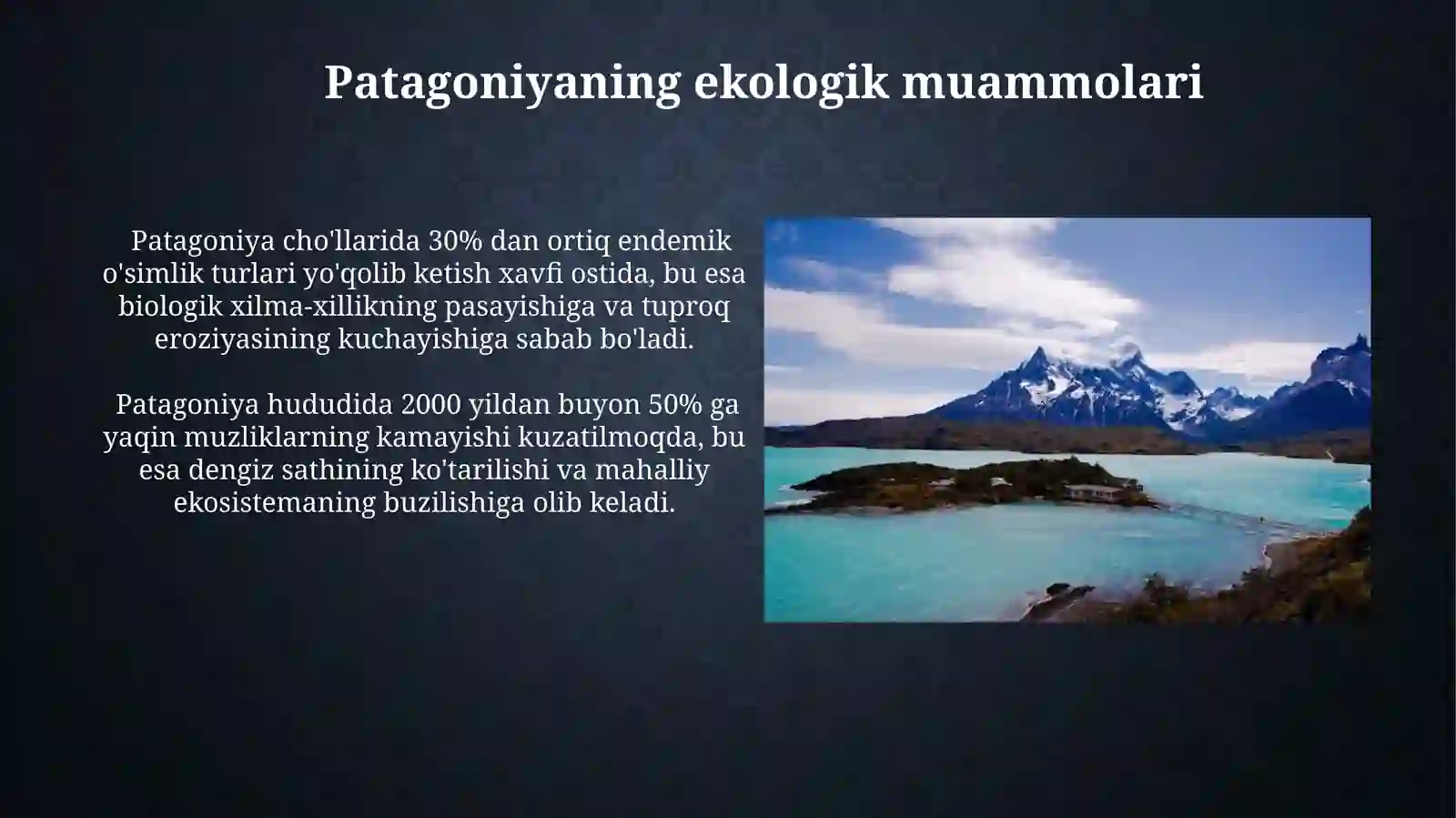 Patagoniyaning ekologik muammolari

Patagoniya cho'llarida 30% dan ortiq endemik o'simlik turlari yo'qolib ketish xavfi ostida, bu esa biologik xilma-xillikning pasayishiga va tuproq eroziyasining kuchayishiga sabab bo'ladi.

Patagoniya hududida 2000 yildan buyon 50% ga yaqin muzliklarning kamayishi kuzatilmoqda, bu esa dengiz sathining ko'tarilishi va mahalliy ekosistemaning buzilishiga olib keladi.